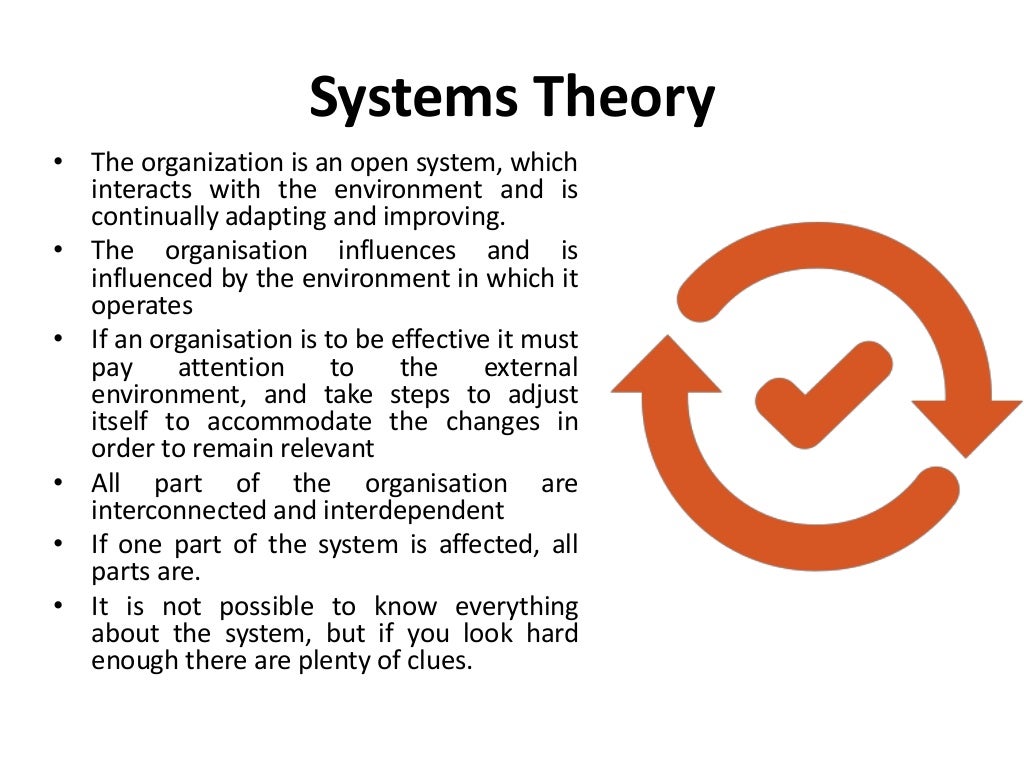 Systems Theory

• The organization is an open system, which interacts with the environment and is continually adapting and improving.
• The organisation influences and is influenced by the environment in which it operates
• If an organisation is to be effective it must pay attention to the external environment, and take steps to adjust itself to accommodate the changes in order to remain relevant
• All part of the organisation are interconnected and interdependent
• If one part of the system is affected, all parts are.
• It is not possible to know everything about the system, but if you look hard enough there are plenty of clues.